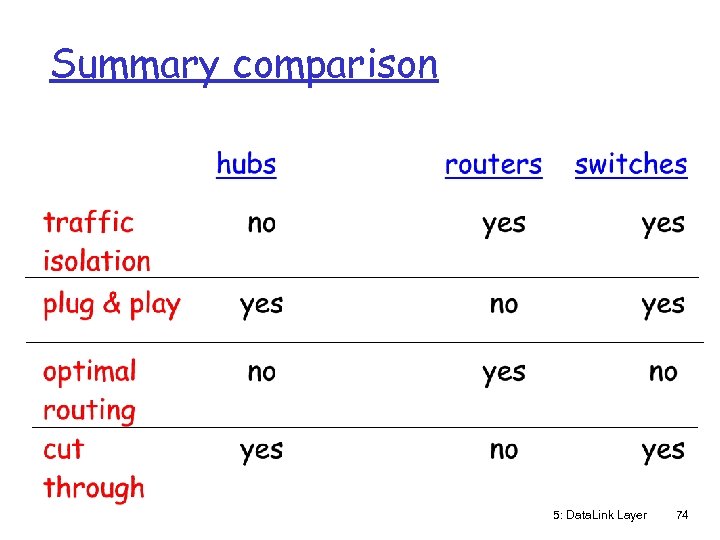 Summary comparison

| | hubs | routers | switches |
|---|---|---|---|
| traffic isolation | no | yes | yes |
| plug & play | yes | no | yes |
| optimal routing | no | yes | no |
| cut through | yes | no | yes |

5: DataLink Layer 74